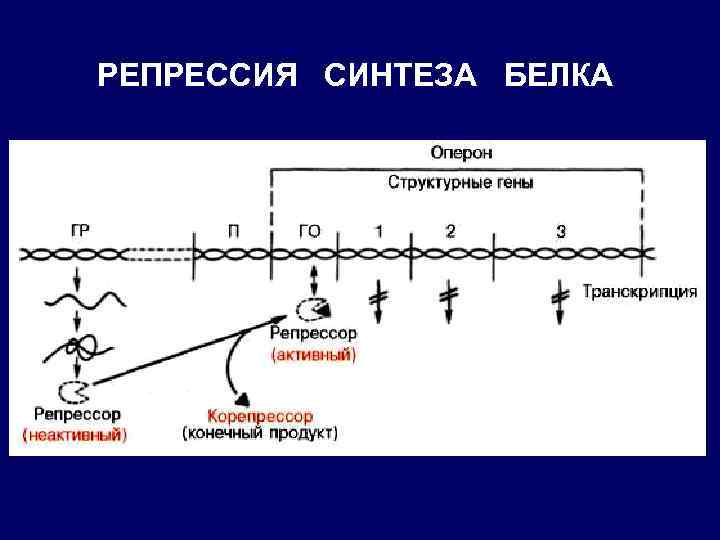 РЕПРЕССИЯ СИНТЕЗА БЕЛКА

Оперон

Структурные гены

ГР

П

ГО

1

2

3

Транскрипция

Репрессор
(активный)

Репрессор
(неактивный)

Корепрессор
(конечный продукт)